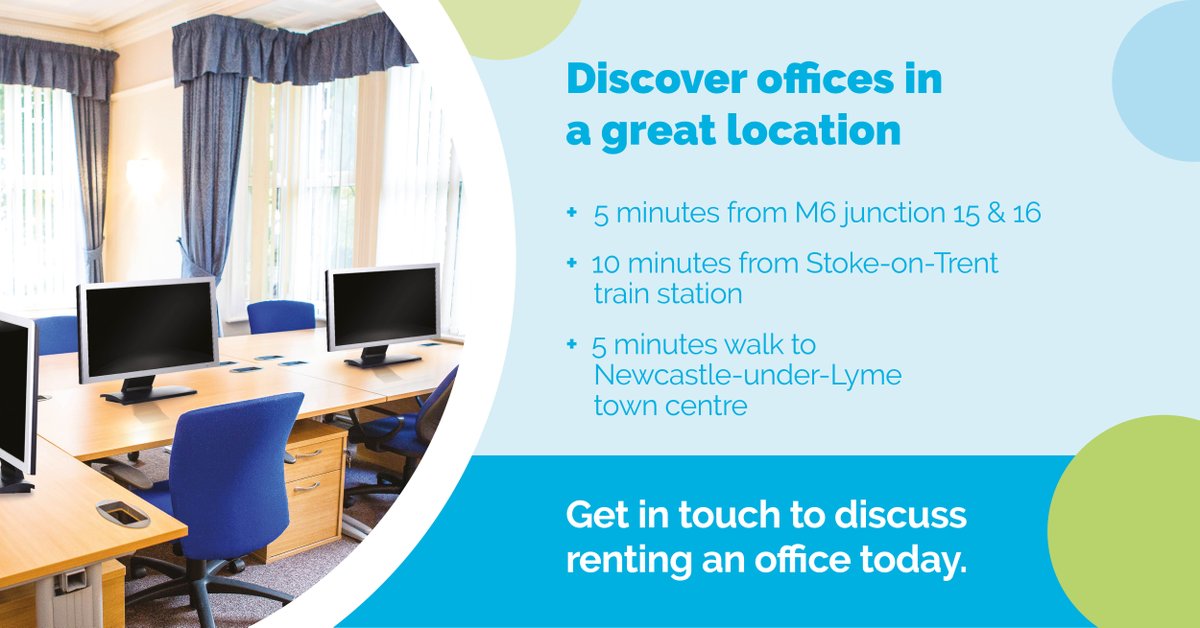 Discover offices in a great location

+ 5 minutes from M6 junction 15 & 16

+ 10 minutes from Stoke-on-Trent train station

+ 5 minutes walk to Newcastle-under-Lyme town centre

Get in touch to discuss renting an office today.